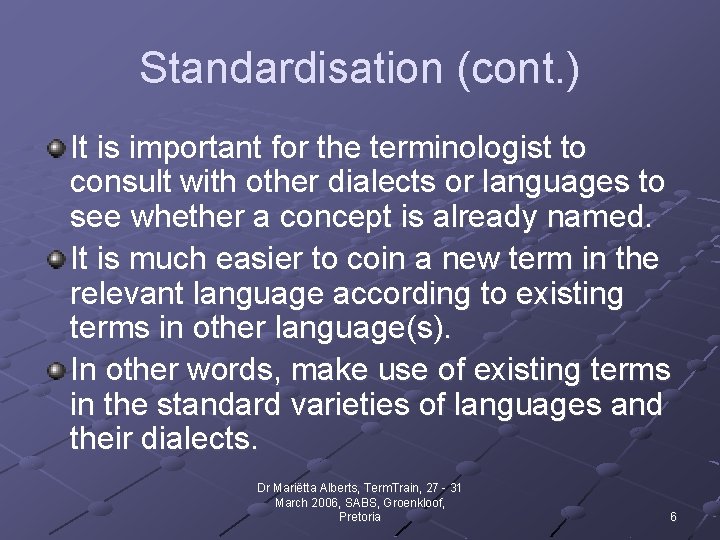 Standardisation (cont.)

It is important for the terminologist to consult with other dialects or languages to see whether a concept is already named.

It is much easier to coin a new term in the relevant language according to existing terms in other language(s).

In other words, make use of existing terms in the standard varieties of languages and their dialects.

Dr Mariëtta Alberts, TermTrain, 27 - 31 March 2006, SABS, Groenkloof, Pretoria

6